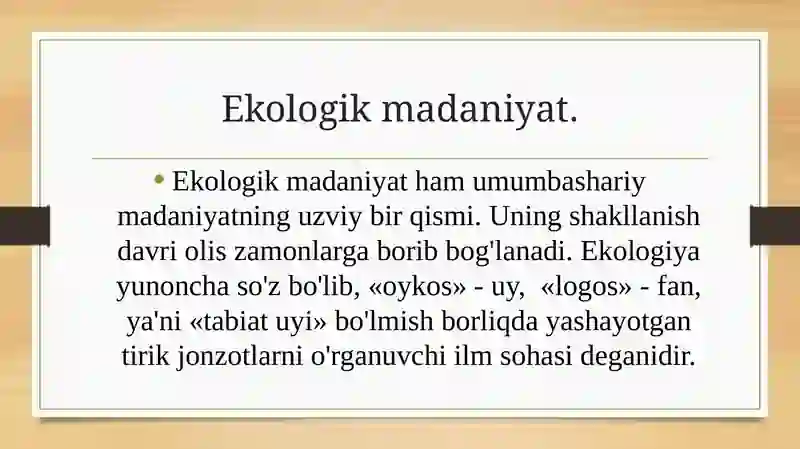 Ekologik madaniyat.

• Ekologik madaniyat ham umumbashariy madaniyatning uzviy bir qismi. Uning shakllanish davri olis zamonlarga borib bog'lanadi. Ekologiya yunoncha so'z bo'lib, «oykos» - uy, «logos» - fan, ya'ni «tabiat uyi» bo'lmish borliqda yashayotgan tirik jonzotlarni o'rganuvchi ilm sohasi deganidir.